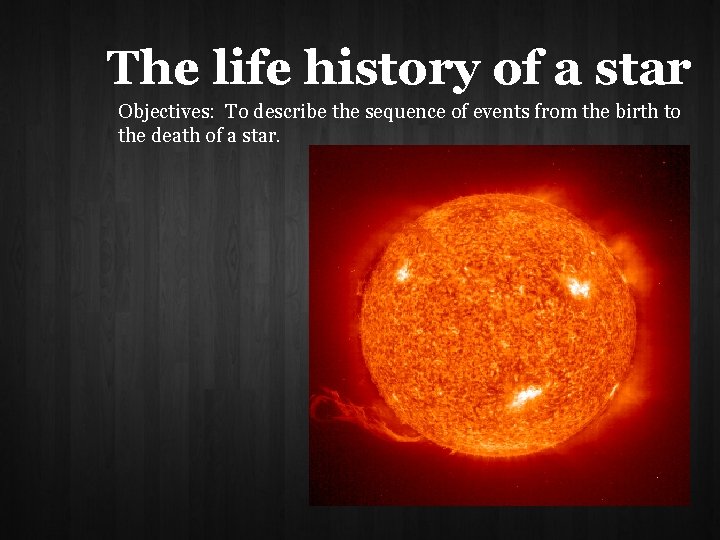 The life history of a star

Objectives: To describe the sequence of events from the birth to the death of a star.